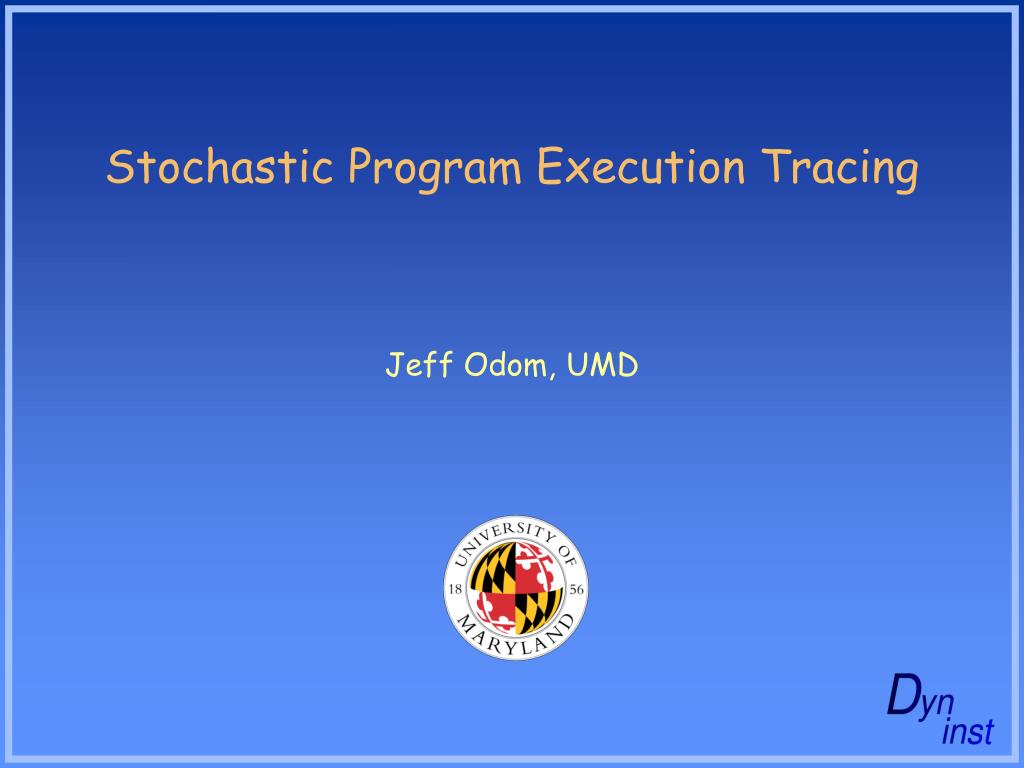 Stochastic Program Execution Tracing

Jeff Odom, UMD

UNIVERSITY OF MARYLAND
18 56

Dyn
inst